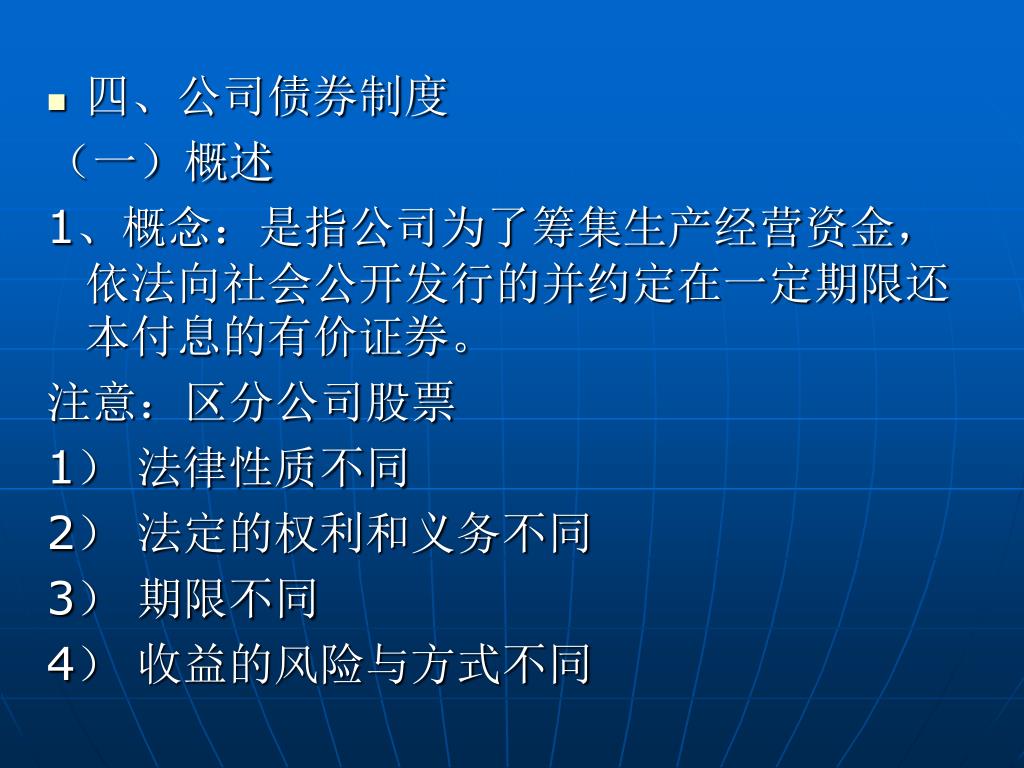 四、公司债券制度
（一）概述
1、概念：是指公司为了筹集生产经营资金，依法向社会公开发行的并约定在一定期限还本付息的有价证券。
注意：区分公司股票
1） 法律性质不同
2） 法定的权利和义务不同
3） 期限不同
4） 收益的风险与方式不同